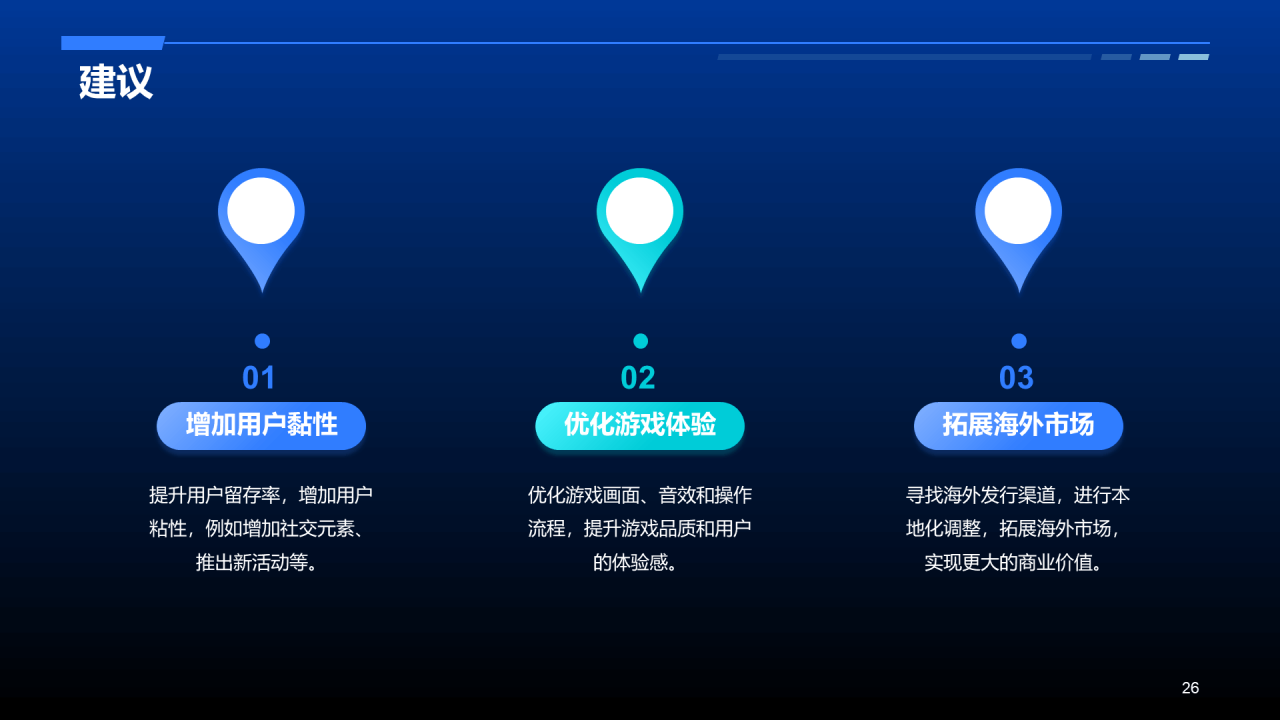 建议

01

增加用户黏性

提升用户留存率，增加用户粘性，例如增加社交元素、推出新活动等。

02

优化游戏体验

优化游戏画面、音效和操作流程，提升游戏品质和用户的体验感。

03

拓展海外市场

寻找海外发行渠道，进行本地化调整，拓展海外市场，实现更大的商业价值。

26